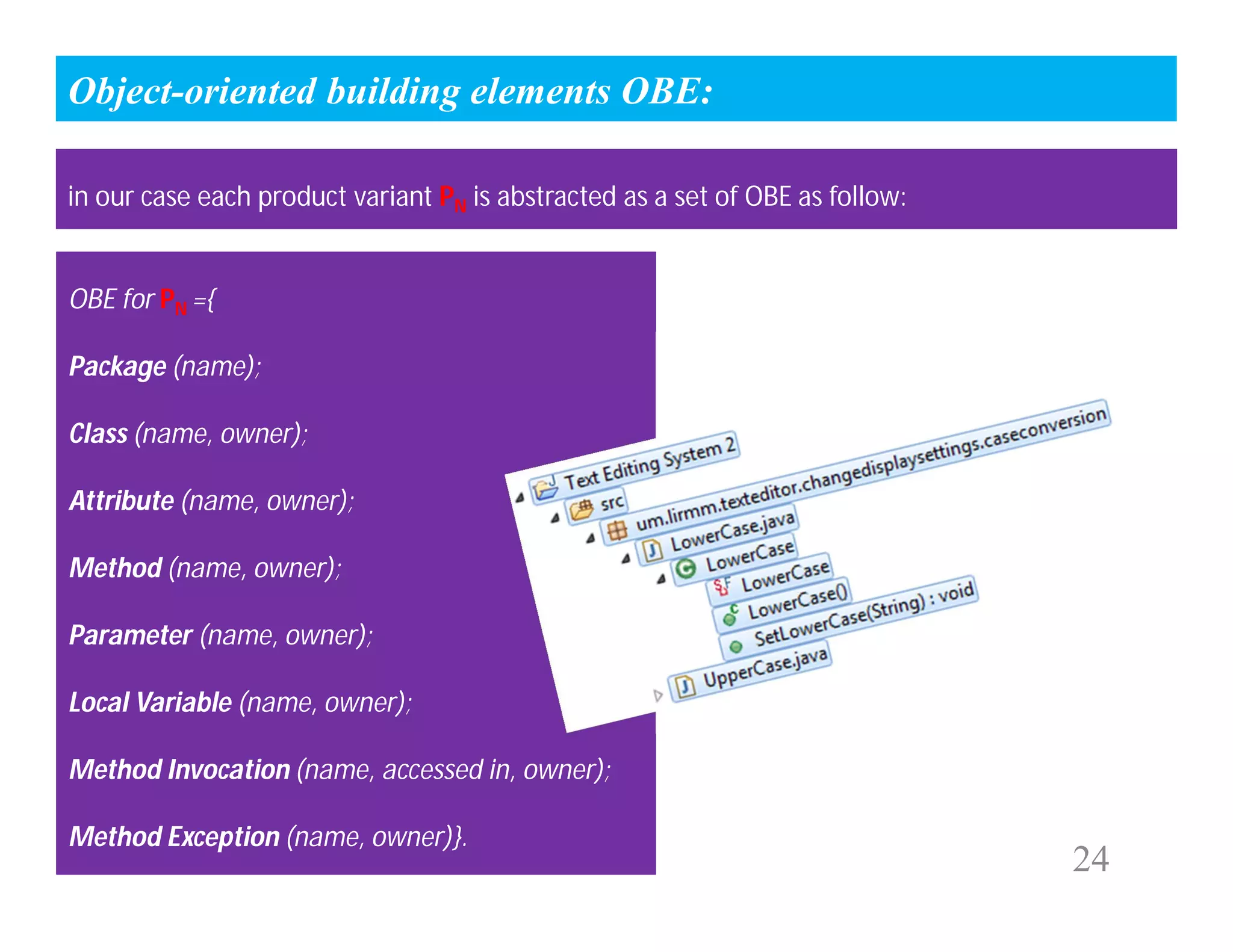 Object-oriented building elements OBE:

in our case each product variant $P_N$ is abstracted as a set of OBE as follow:

OBE for $P_N$ ={

Package (name);

Class (name, owner);

Attribute (name, owner);

Method (name, owner);

Parameter (name, owner);

Local Variable (name, owner);

Method Invocation (name, accessed in, owner);

Method Exception (name, owner)}.

Text Editing System 2
src
um.lirmm.texteditor.changedisplaysettings.caseconversion
LowerCase.java
LowerCase
LowerCase
LowerCase()
SetLowerCase(String) : void
UpperCase.java

24